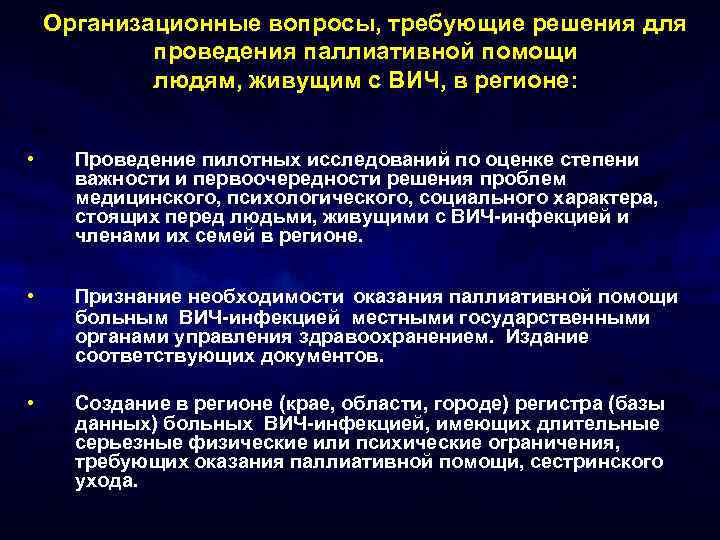 Организационные вопросы, требующие решения для проведения паллиативной помощи людям, живущим с ВИЧ, в регионе:

• Проведение пилотных исследований по оценке степени важности и первоочередности решения проблем медицинского, психологического, социального характера, стоящих перед людьми, живущими с ВИЧ-инфекцией и членами их семей в регионе.

• Признание необходимости оказания паллиативной помощи больным ВИЧ-инфекцией местными государственными органами управления здравоохранением. Издание соответствующих документов.

• Создание в регионе (крае, области, городе) регистра (базы данных) больных ВИЧ-инфекцией, имеющих длительные серьезные физические или психические ограничения, требующих оказания паллиативной помощи, сестринского ухода.